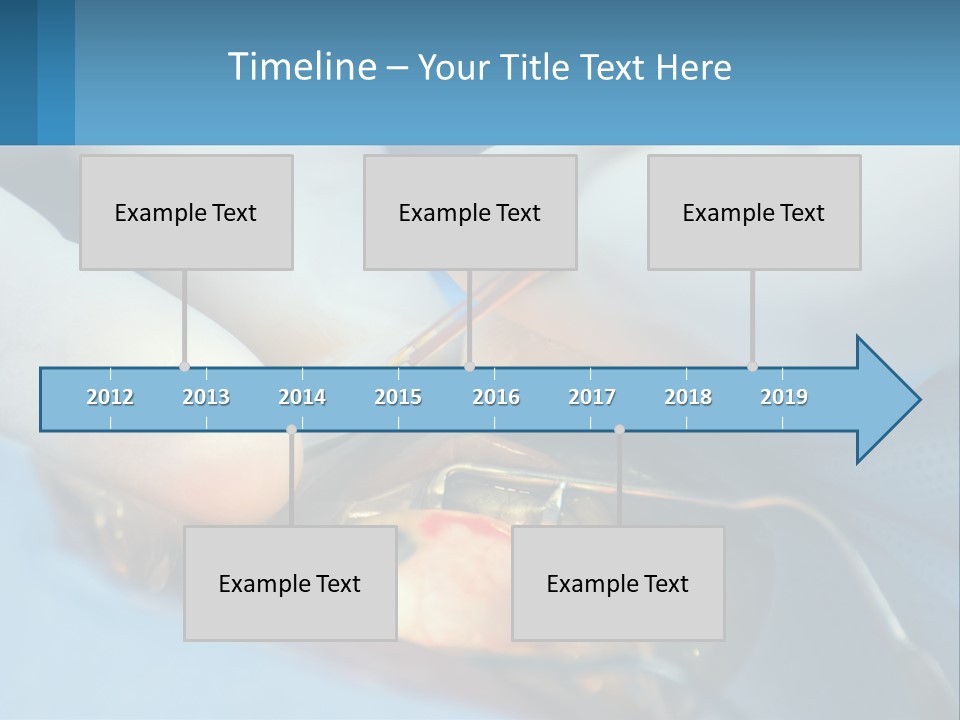 Timeline – Your Title Text Here

Example Text

Example Text

Example Text

2012 2013 2014 2015 2016 2017 2018 2019

Example Text

Example Text